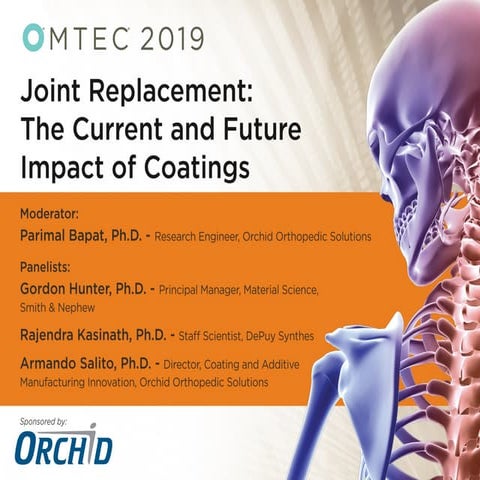 OMTEC 2019

Joint Replacement: The Current and Future Impact of Coatings

Moderator:
Parimal Bapat, Ph.D. - Research Engineer, Orchid Orthopedic Solutions

Panelists:
Gordon Hunter, Ph.D. - Principal Manager, Material Science, Smith & Nephew

Rajendra Kasinath, Ph.D. - Staff Scientist, DePuy Synthes

Armando Salito, Ph.D. - Director, Coating and Additive Manufacturing Innovation, Orchid Orthopedic Solutions

Sponsored by:
ORCHID